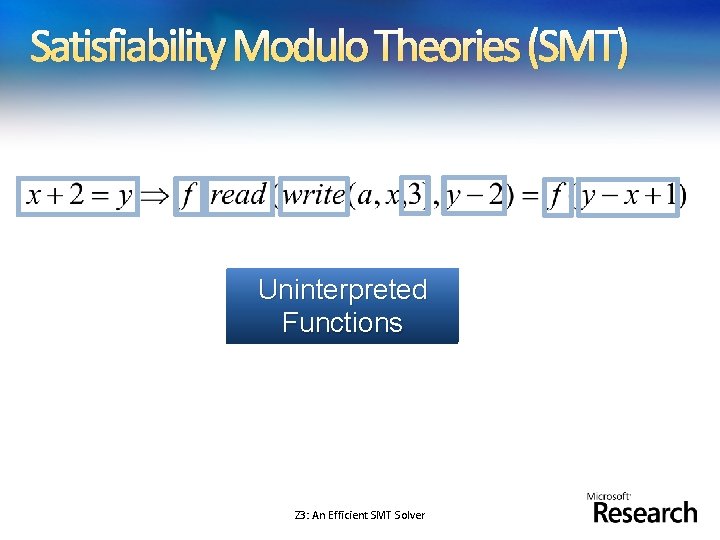 Satisfiability Modulo Theories (SMT)

$x+2=y \Rightarrow f(read(write(a,x,3),y-2)) = f(y-x+1)$

Uninterpreted Functions

Z3: An Efficient SMT Solver

Microsoft Research